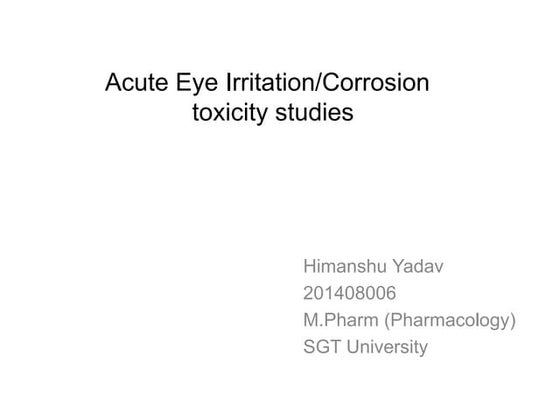 Acute Eye Irritation/Corrosion toxicity studies

Himanshu Yadav
201408006
M.Pharm (Pharmacology)
SGT University